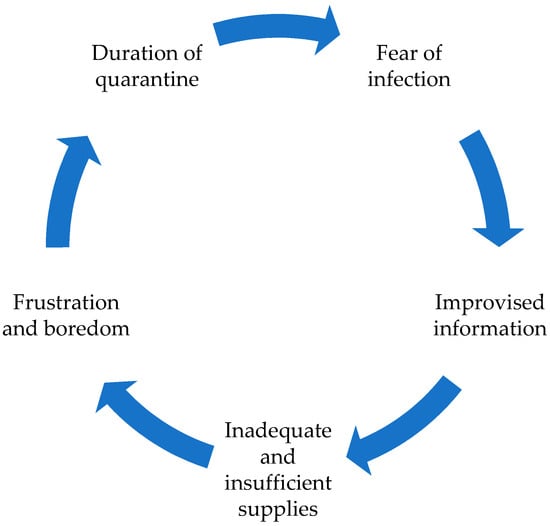 Duration of quarantine

Fear of infection

Improvised information

Inadequate and insufficient supplies

Frustration and boredom